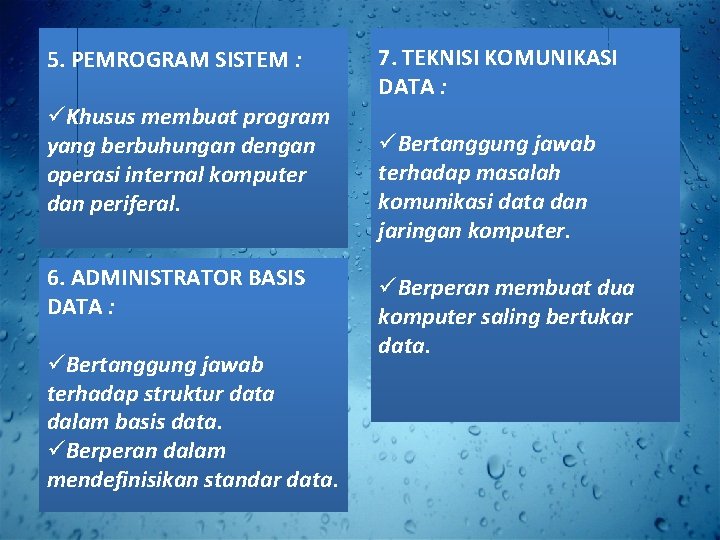 5. PEMROGRAM SISTEM :

✓Khusus membuat program yang berbuhungan dengan operasi internal komputer dan periferal.

6. ADMINISTRATOR BASIS DATA :

✓Bertanggung jawab terhadap struktur data dalam basis data.
✓Berperan dalam mendefinisikan standar data.

7. TEKNISI KOMUNIKASI DATA :

✓Bertanggung jawab terhadap masalah komunikasi data dan jaringan komputer.

✓Berperan membuat dua komputer saling bertukar data.